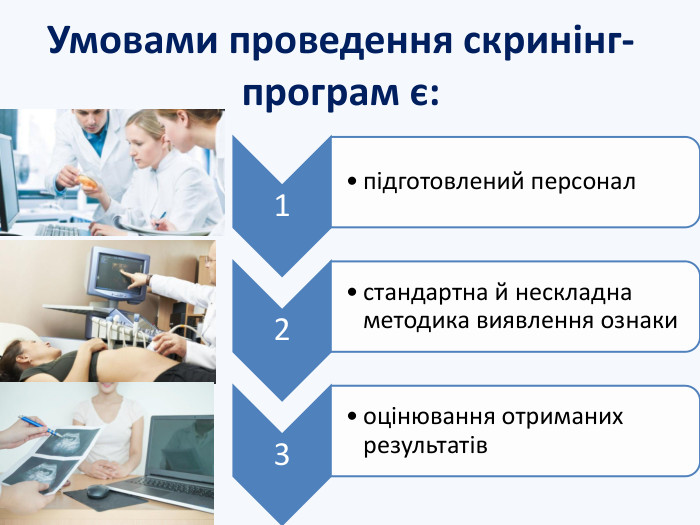 Умовами проведення скринінг-програм є:

1

• підготовлений персонал

2

• стандартна й нескладна методика виявлення ознаки

3

• оцінювання отриманих результатів